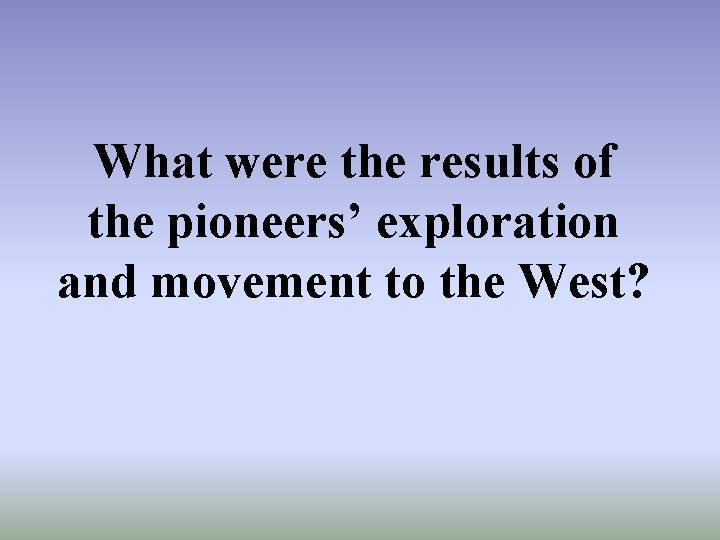 What were the results of the pioneers’ exploration and movement to the West?